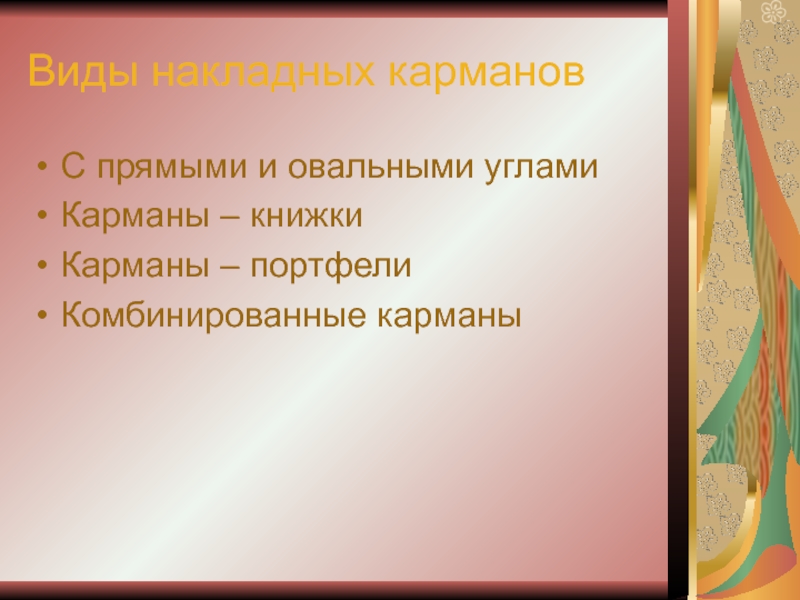 Виды накладных карманов

• С прямыми и овальными углами
• Карманы – книжки
• Карманы – портфели
• Комбинированные карманы